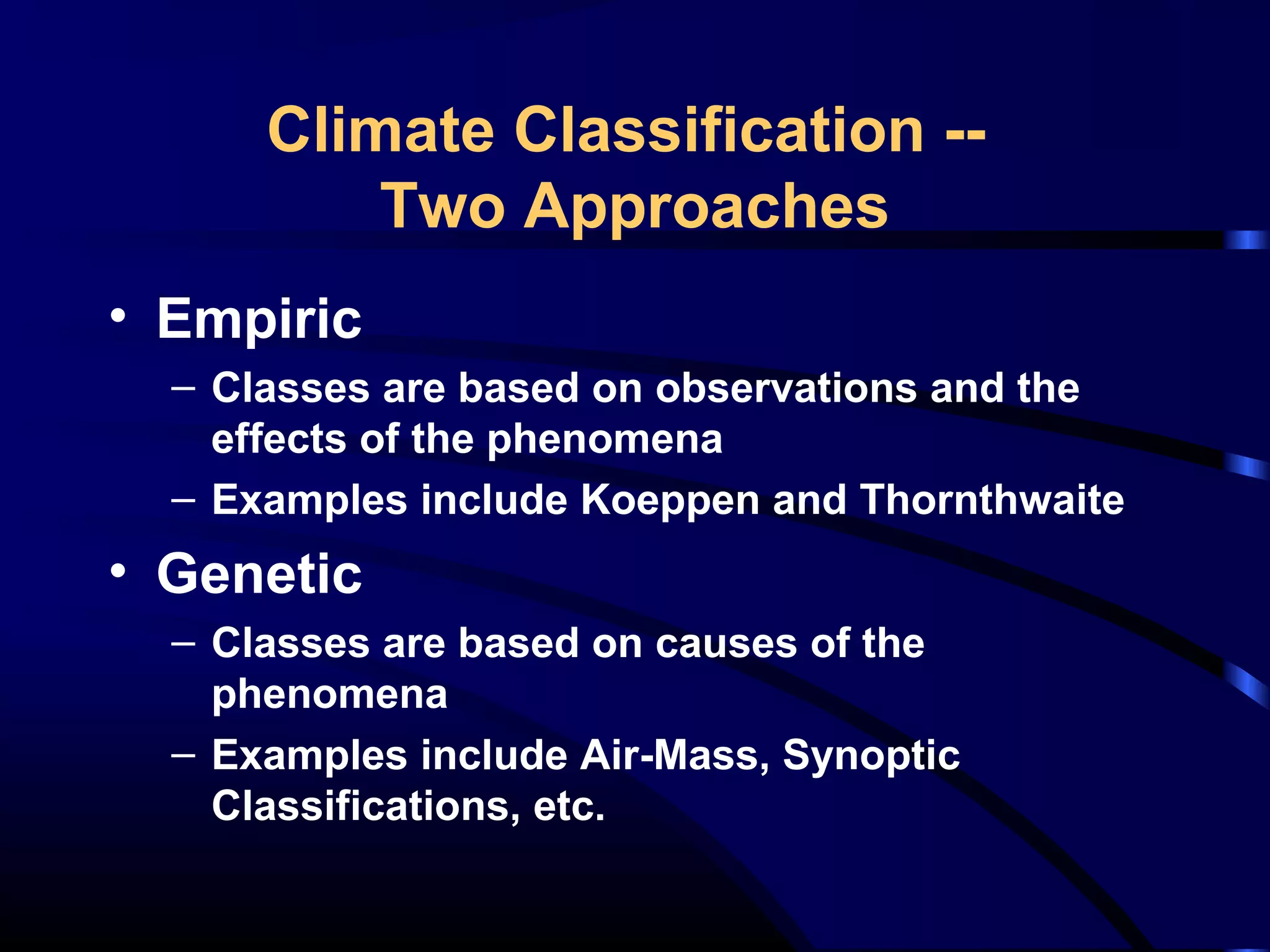 Climate Classification -- Two Approaches

• Empiric
– Classes are based on observations and the effects of the phenomena
– Examples include Koeppen and Thornthwaite

• Genetic
– Classes are based on causes of the phenomena
– Examples include Air-Mass, Synoptic Classifications, etc.